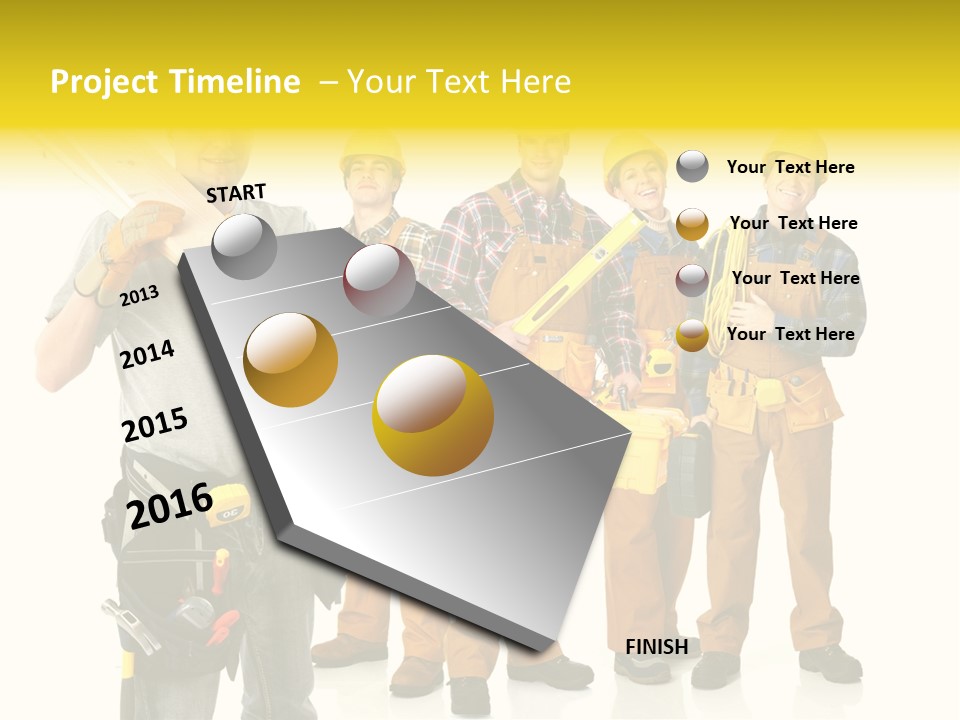 Project Timeline – Your Text Here

START

2013

2014

2015

2016

FINISH

Your Text Here

Your Text Here

Your Text Here

Your Text Here